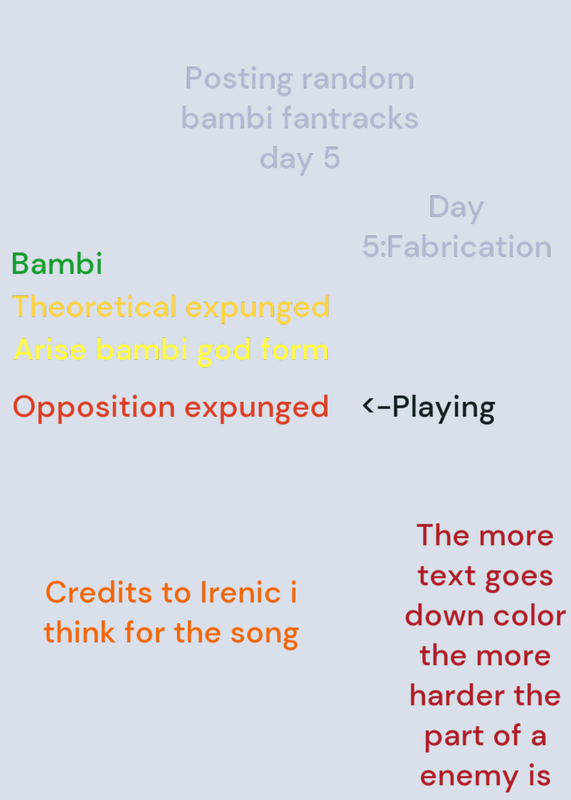 Posting random bambi fantracks day 5

Day 5:Fabrication

Bambi
Theoretical expunged
Arise bambi god form
Opposition expunged

<-Playing

Credits to Irenic i think for the song

The more text goes down color the more harder the part of a enemy is